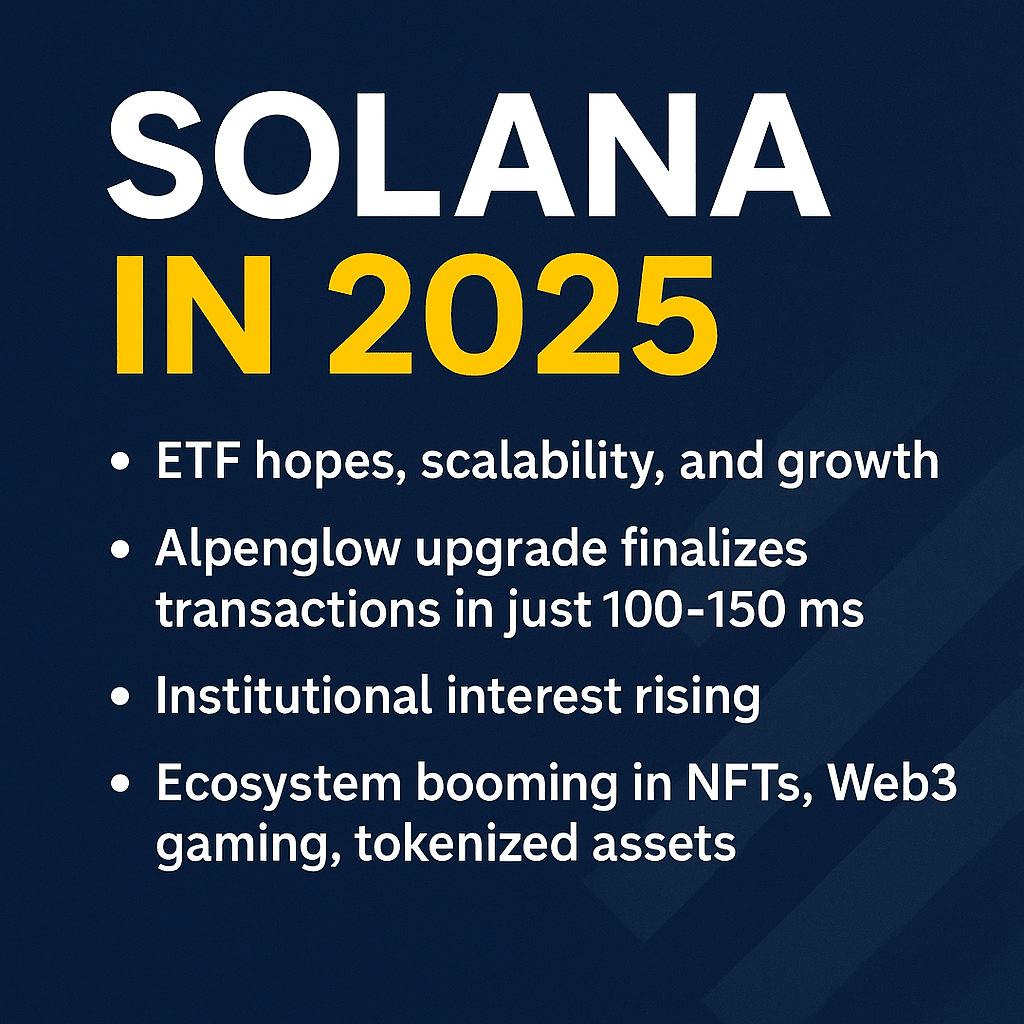 SOLANA
IN 2025

• ETF hopes, scalability, and growth
• Alpenglow upgrade finalizes transactions in just 100-150 ms
• Institutional interest rising
• Ecosystem booming in NFTs, Web3 gaming, tokenized assets